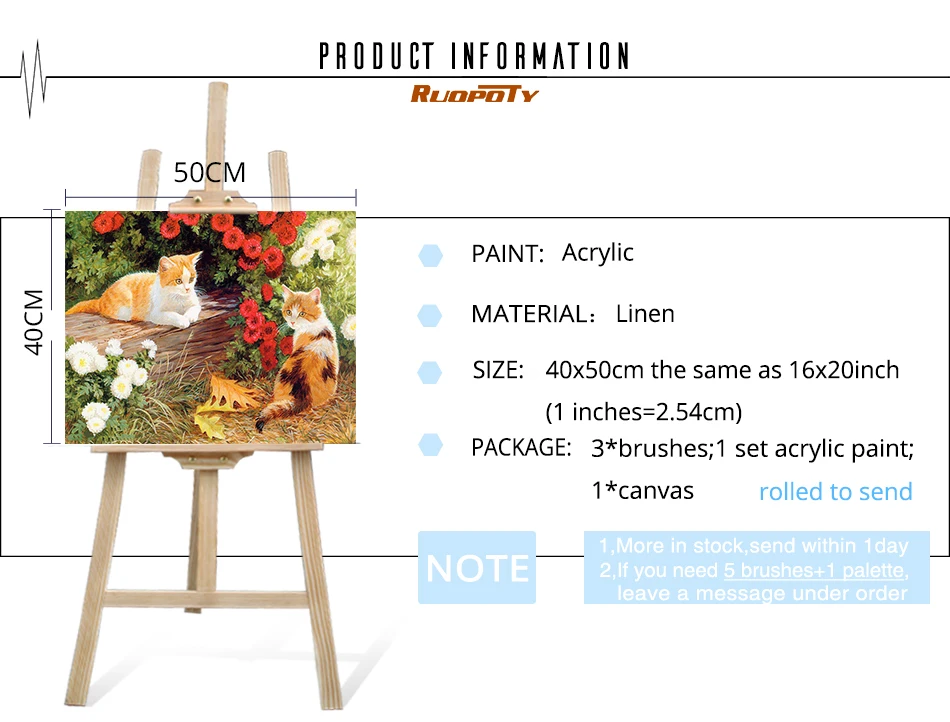 PRODUCT INFORMATION

RUOPOTY

50CM

40CM

PAINT: Acrylic

MATERIAL: Linen

SIZE: 40x50cm the same as 16x20inch
(1 inches=2.54cm)

PACKAGE: 3*brushes;1 set acrylic paint;
1*canvas rolled to send

NOTE

1,More in stock,send within 1day
2,If you need 5 brushes+1 palette, leave a message under order